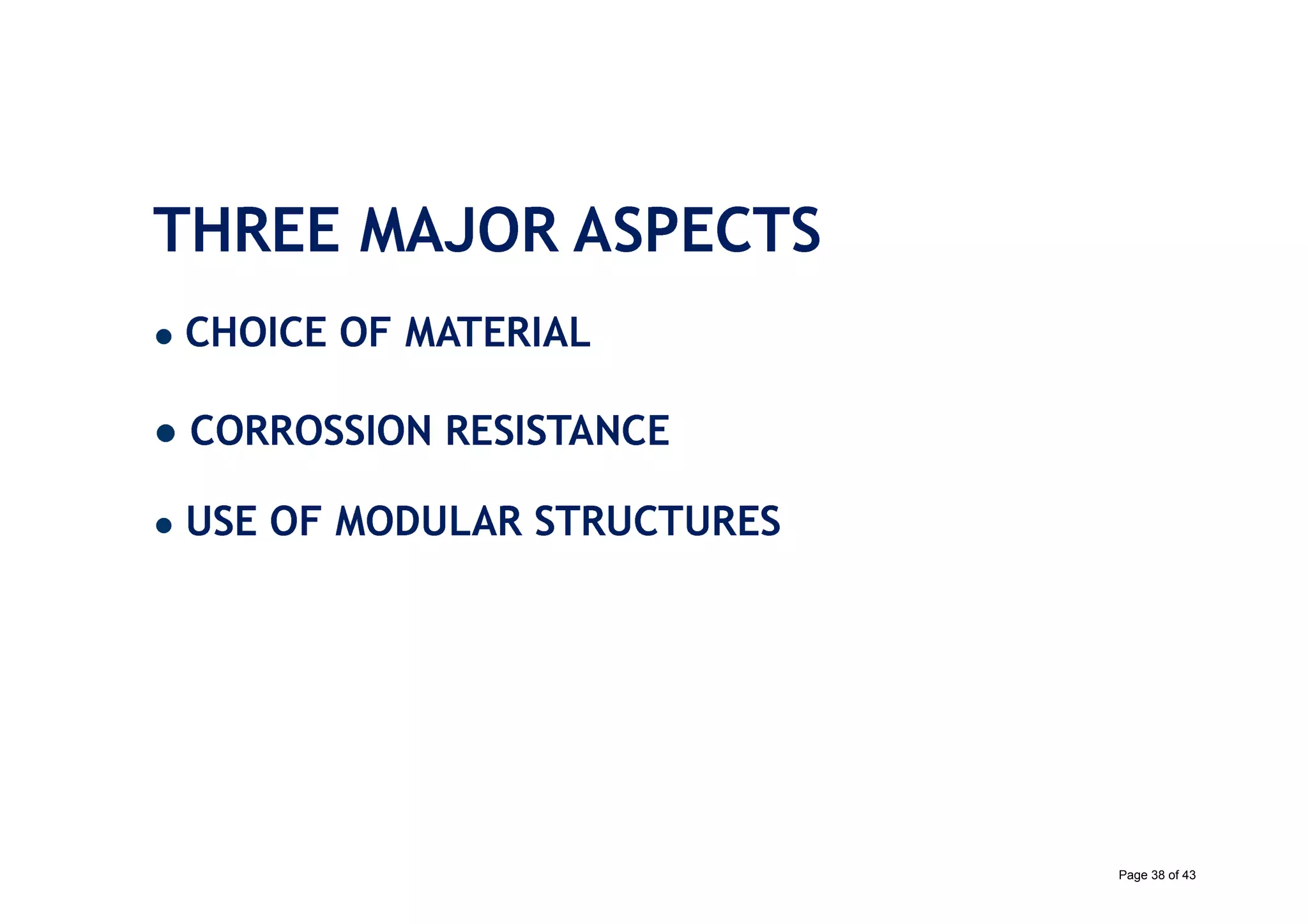 THREE MAJOR ASPECTS

• CHOICE OF MATERIAL

• CORROSSION RESISTANCE

• USE OF MODULAR STRUCTURES

Page 38 of 43